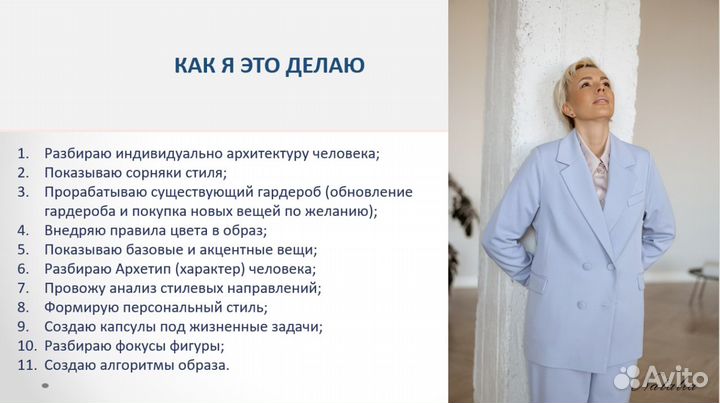 КАК Я ЭТО ДЕЛАЮ

1. Разбираю индивидуально архитектуру человека;
2. Показываю сорняки стиля;
3. Прорабатываю существующий гардероб (обновление гардероба и покупка новых вещей по желанию);
4. Внедряю правила цвета в образ;
5. Показываю базовые и акцентные вещи;
6. Разбираю Архетип (характер) человека;
7. Провожу анализ стилевых направлений;
8. Формирую персональный стиль;
9. Создаю капсулы под жизненные задачи;
10. Разбираю фокусы фигуры;
11. Создаю алгоритмы образа.

Avito